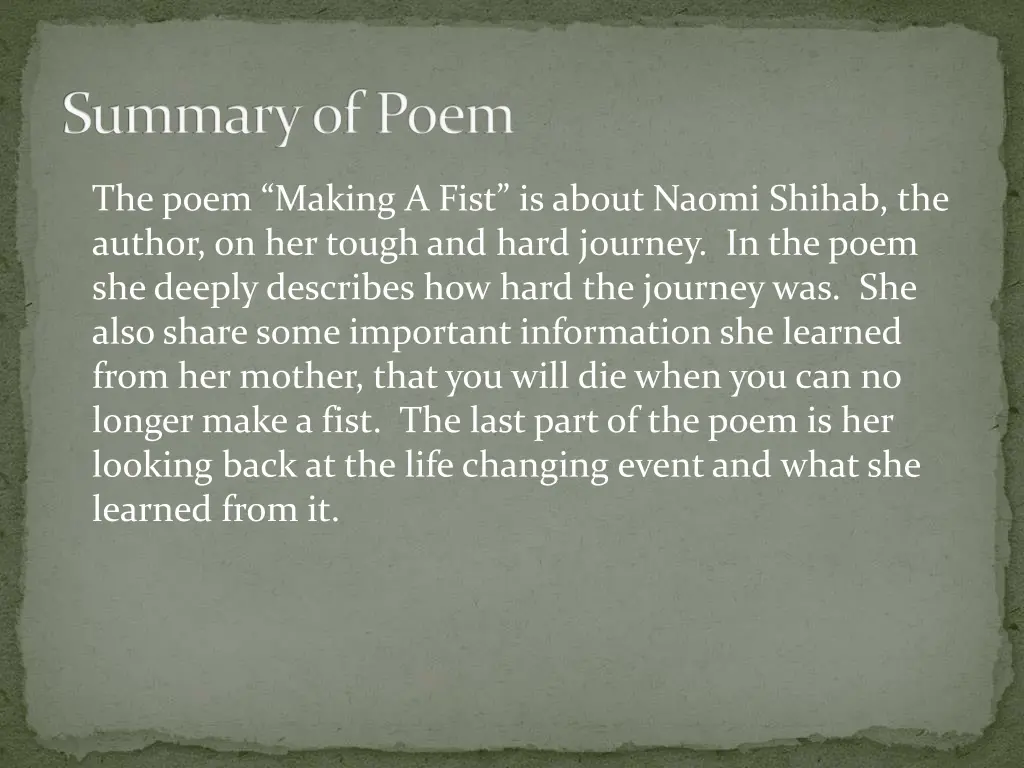 Summary of Poem

The poem “Making A Fist” is about Naomi Shihab, the author, on her tough and hard journey. In the poem she deeply describes how hard the journey was. She also share some important information she learned from her mother, that you will die when you can no longer make a fist. The last part of the poem is her looking back at the life changing event and what she learned from it.